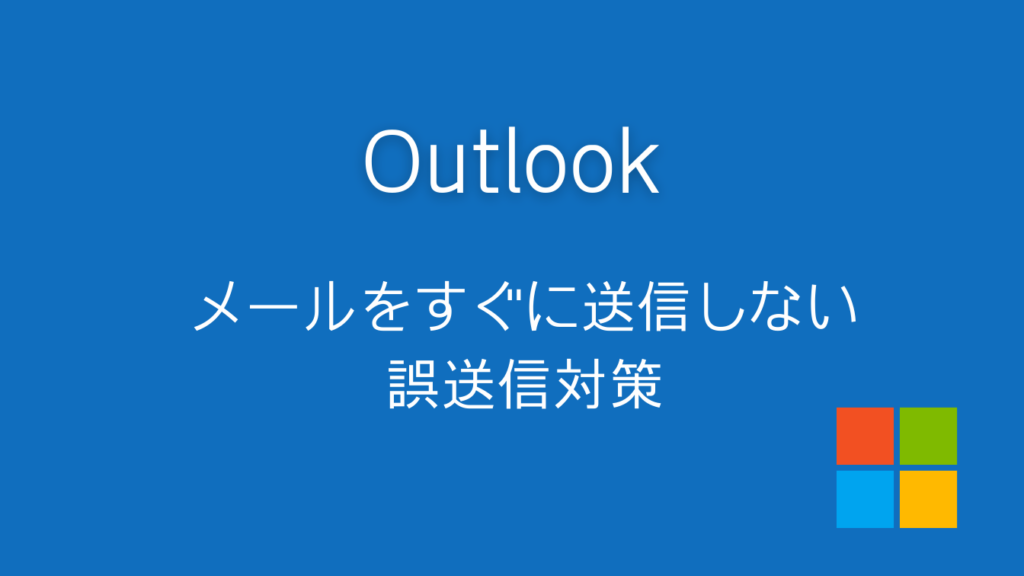 Outlook

メールをすぐに送信しない
誤送信対策